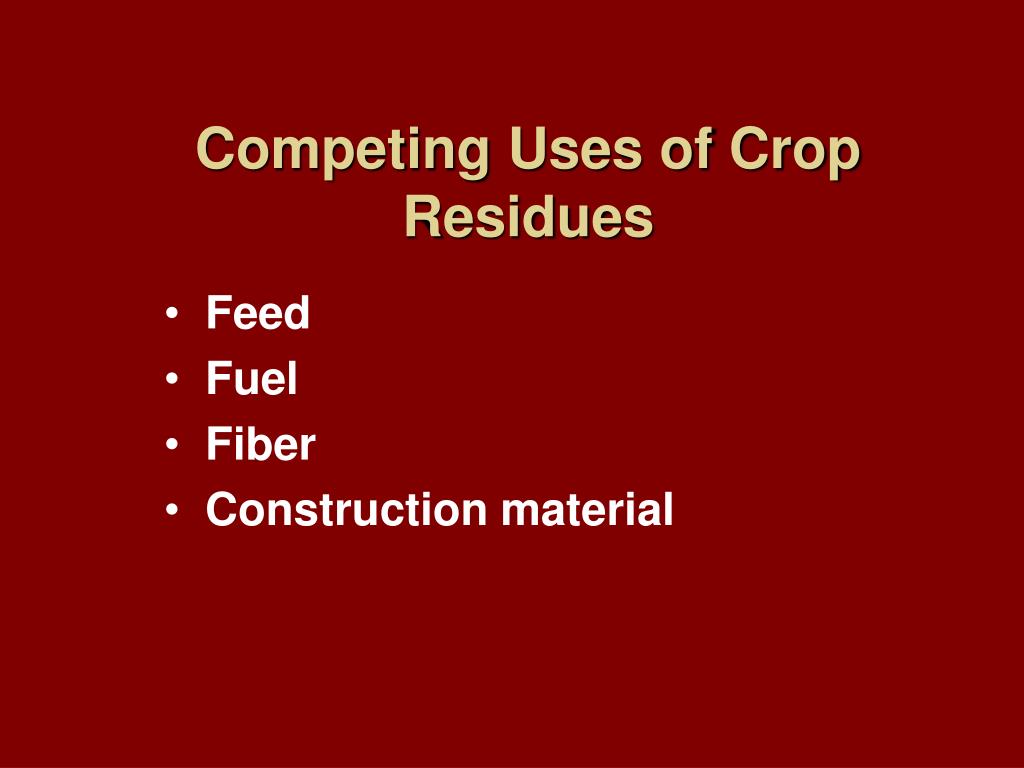 Competing Uses of Crop Residues

• Feed
• Fuel
• Fiber
• Construction material